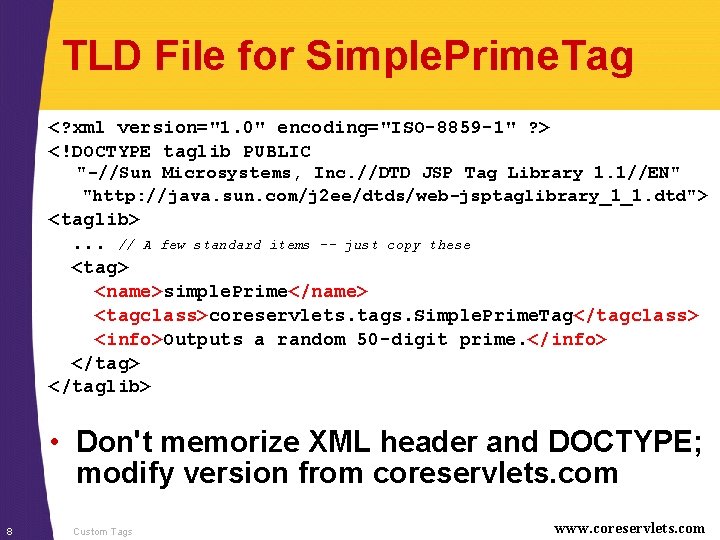 TLD File for SimplePrimeTag

<?xml version="1.0" encoding="ISO-8859-1" ?>
<!DOCTYPE taglib PUBLIC
"-//Sun Microsystems, Inc.//DTD JSP Tag Library 1.1//EN"
"http://java.sun.com/j2ee/dtds/web-jsptaglibrary_1_1.dtd">
<taglib>
... // A few standard items -- just copy these
<tag>
<name>simplePrime</name>
<tagclass>coreservlets.tags.SimplePrimeTag</tagclass>
<info>Outputs a random 50-digit prime.</info>
</tag>
</taglib>

• Don't memorize XML header and DOCTYPE; modify version from coreservlets.com

8 Custom Tags www.coreservlets.com